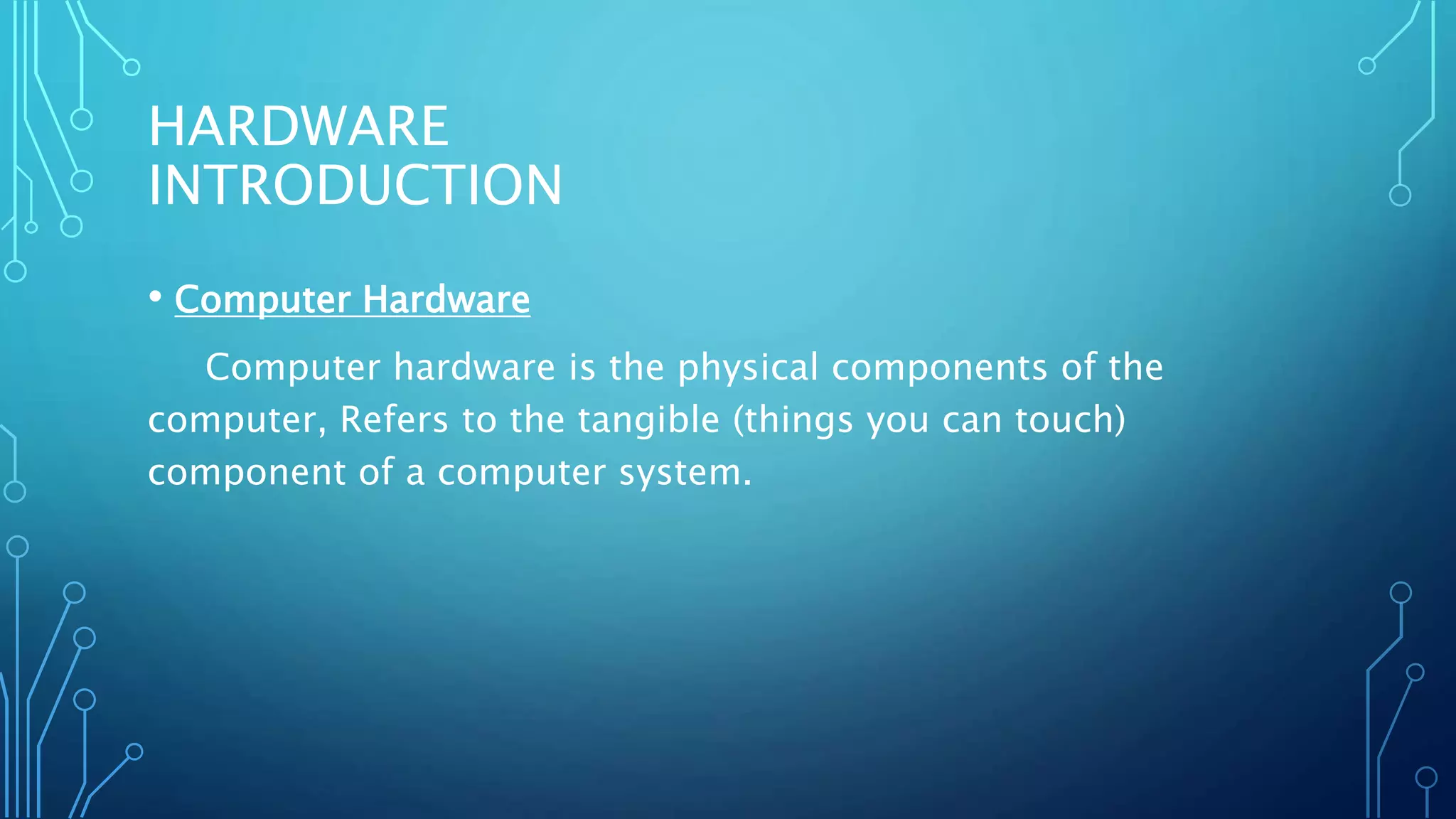 HARDWARE INTRODUCTION

• Computer Hardware

Computer hardware is the physical components of the computer, Refers to the tangible (things you can touch) component of a computer system.